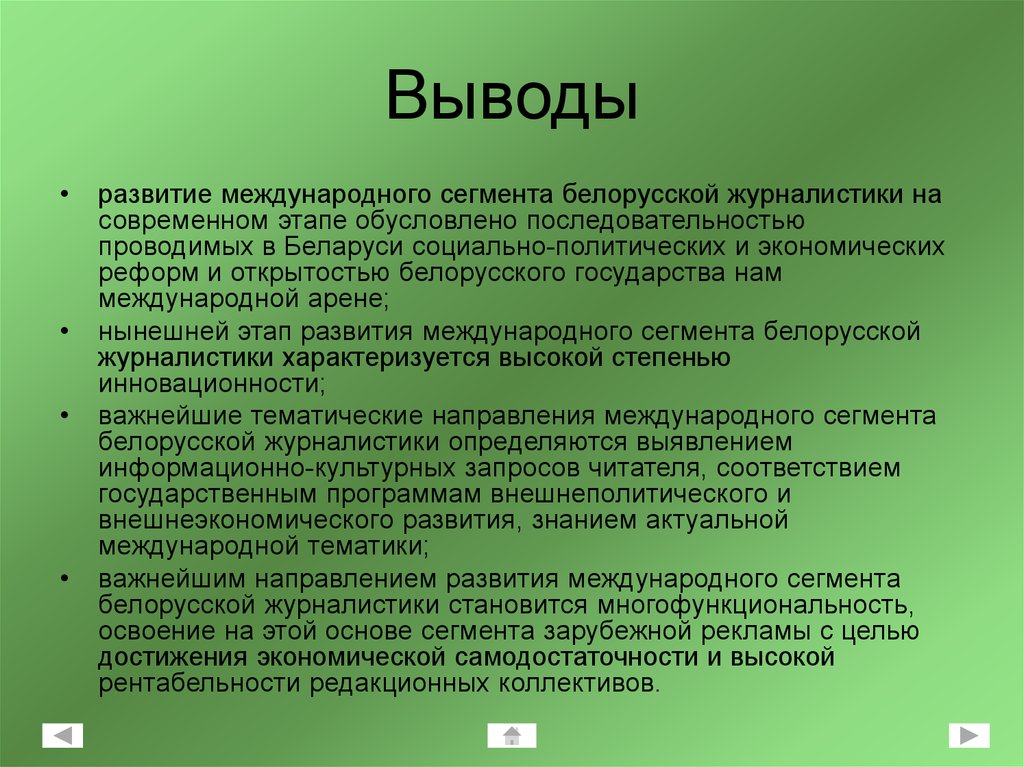 Выводы

• развитие международного сегмента белорусской журналистики на современном этапе обусловлено последовательностью проводимых в Беларуси социально-политических и экономических реформ и открытостью белорусского государства нам международной арене;

• нынешней этап развития международного сегмента белорусской журналистики характеризуется высокой степенью инновационности;

• важнейшие тематические направления международного сегмента белорусской журналистики определяются выявлением информационно-культурных запросов читателя, соответствием государственным программам внешнеполитического и внешнеэкономического развития, знанием актуальной международной тематики;

• важнейшим направлением развития международного сегмента белорусской журналистики становится многофункциональность, освоение на этой основе сегмента зарубежной рекламы с целью достижения экономической самодостаточности и высокой рентабельности редакционных коллективов.